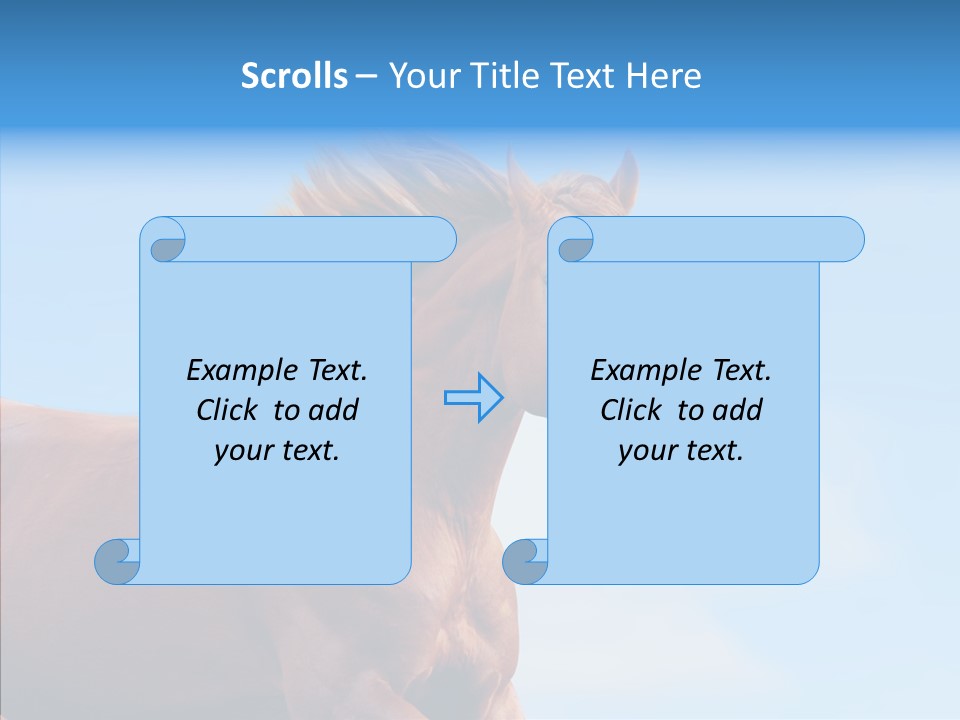 Scrolls – Your Title Text Here

Example Text. Click to add your text.

Example Text. Click to add your text.